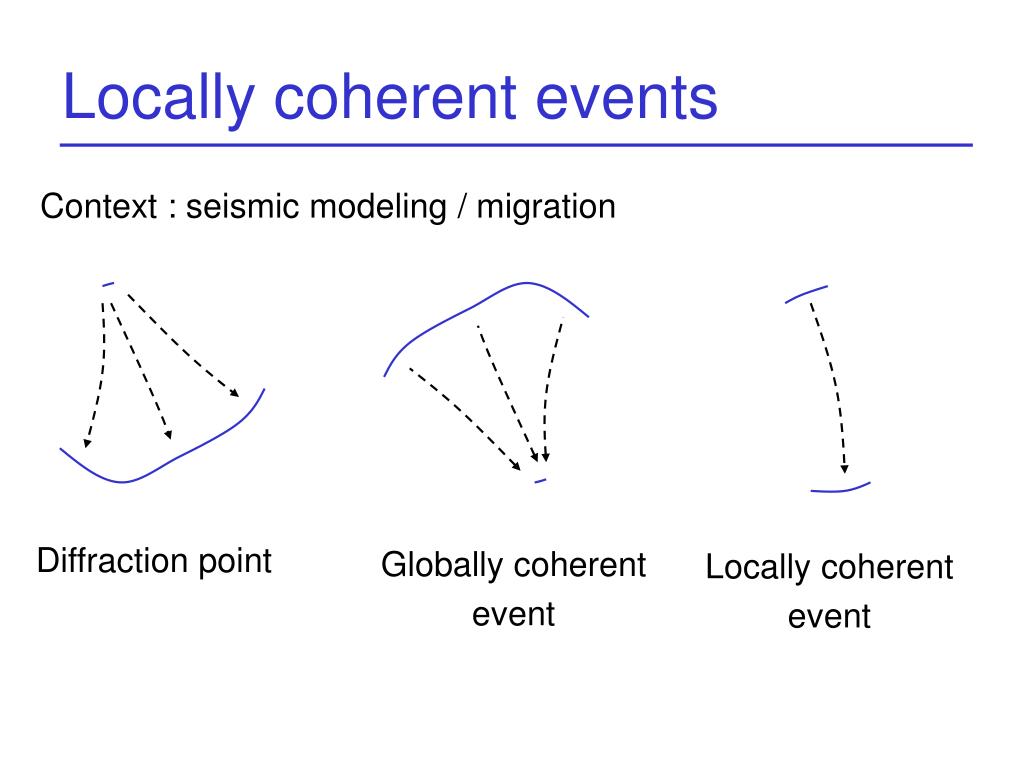 Locally coherent events

Context : seismic modeling / migration

Diffraction point

Globally coherent event

Locally coherent event